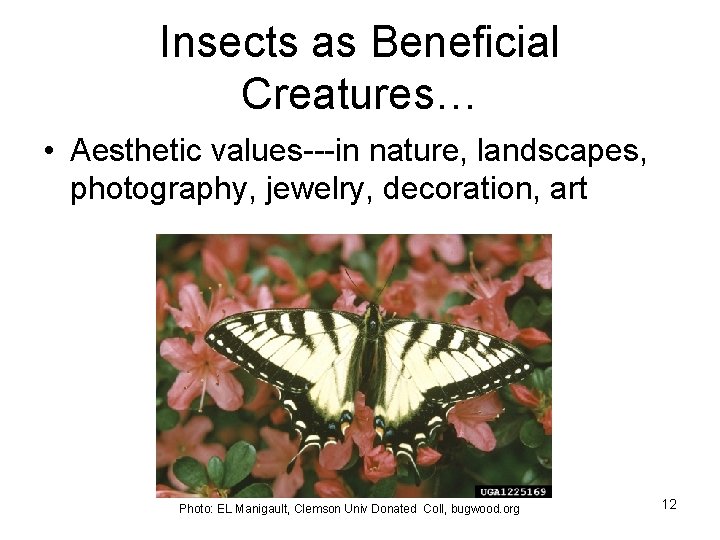 Insects as Beneficial Creatures…

• Aesthetic values---in nature, landscapes, photography, jewelry, decoration, art

UGA1225169

Photo: EL Manigault, Clemson Univ Donated Coll, bugwood.org

12